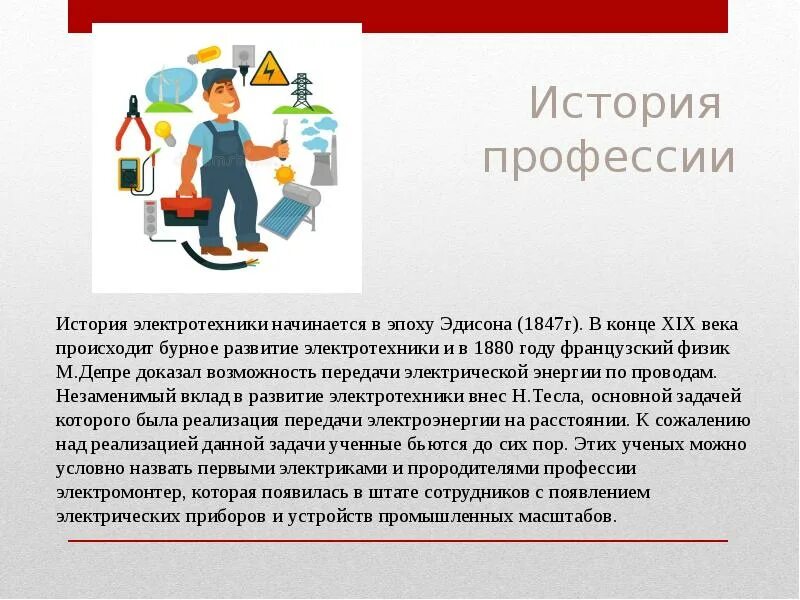 История профессии

История электротехники начинается в эпоху Эдисона (1847г). В конце XIX века происходит бурное развитие электротехники и в 1880 году французский физик М.Депре доказал возможность передачи электрической энергии по проводам. Незаменимый вклад в развитие электротехники внес Н.Тесла, основной задачей которого была реализация передачи электроэнергии на расстоянии. К сожалению над реализацией данной задачи ученные бьются до сих пор. Этих ученых можно условно назвать первыми электриками и прородителями профессии электромонтер, которая появилась в штате сотрудников с появлением электрических приборов и устройств промышленных масштабов.